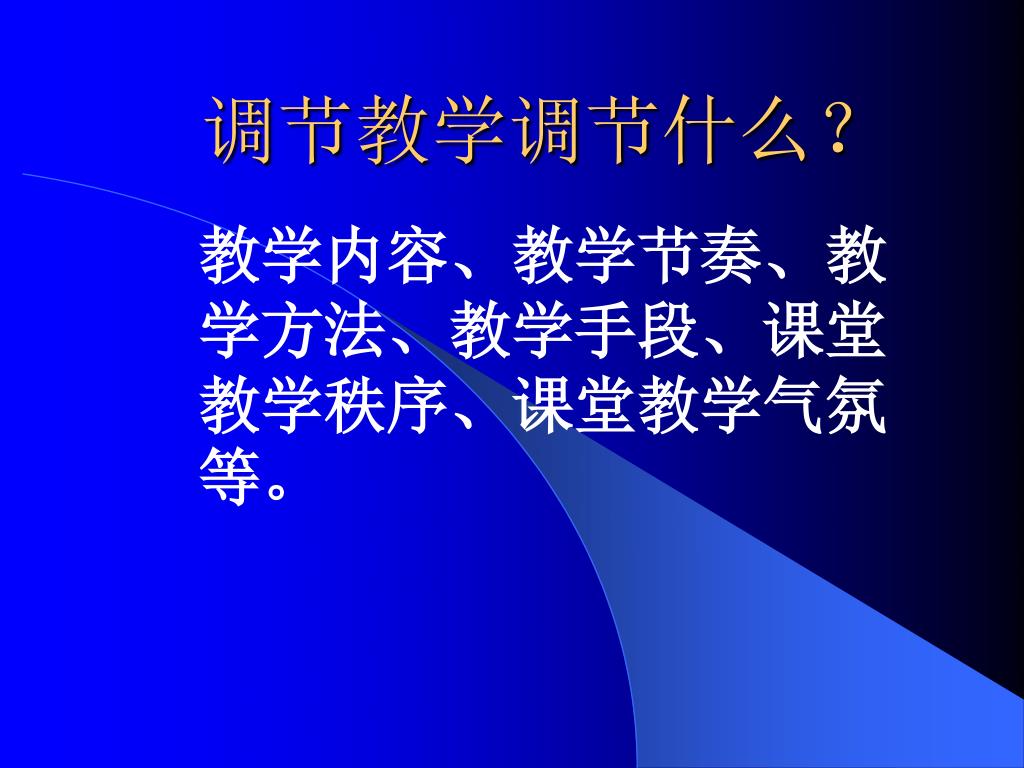 调节教学调节什么？

教学内容、教学节奏、教学方法、教学手段、课堂教学秩序、课堂教学气氛等。